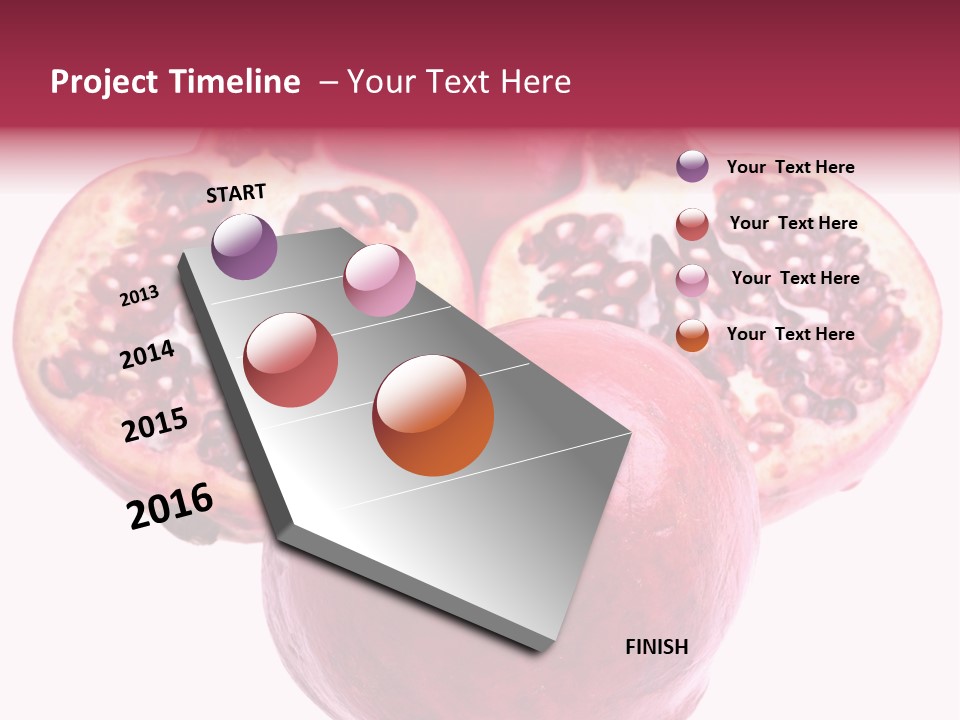 Project Timeline – Your Text Here

START

2013

2014

2015

2016

FINISH

Your Text Here

Your Text Here

Your Text Here

Your Text Here